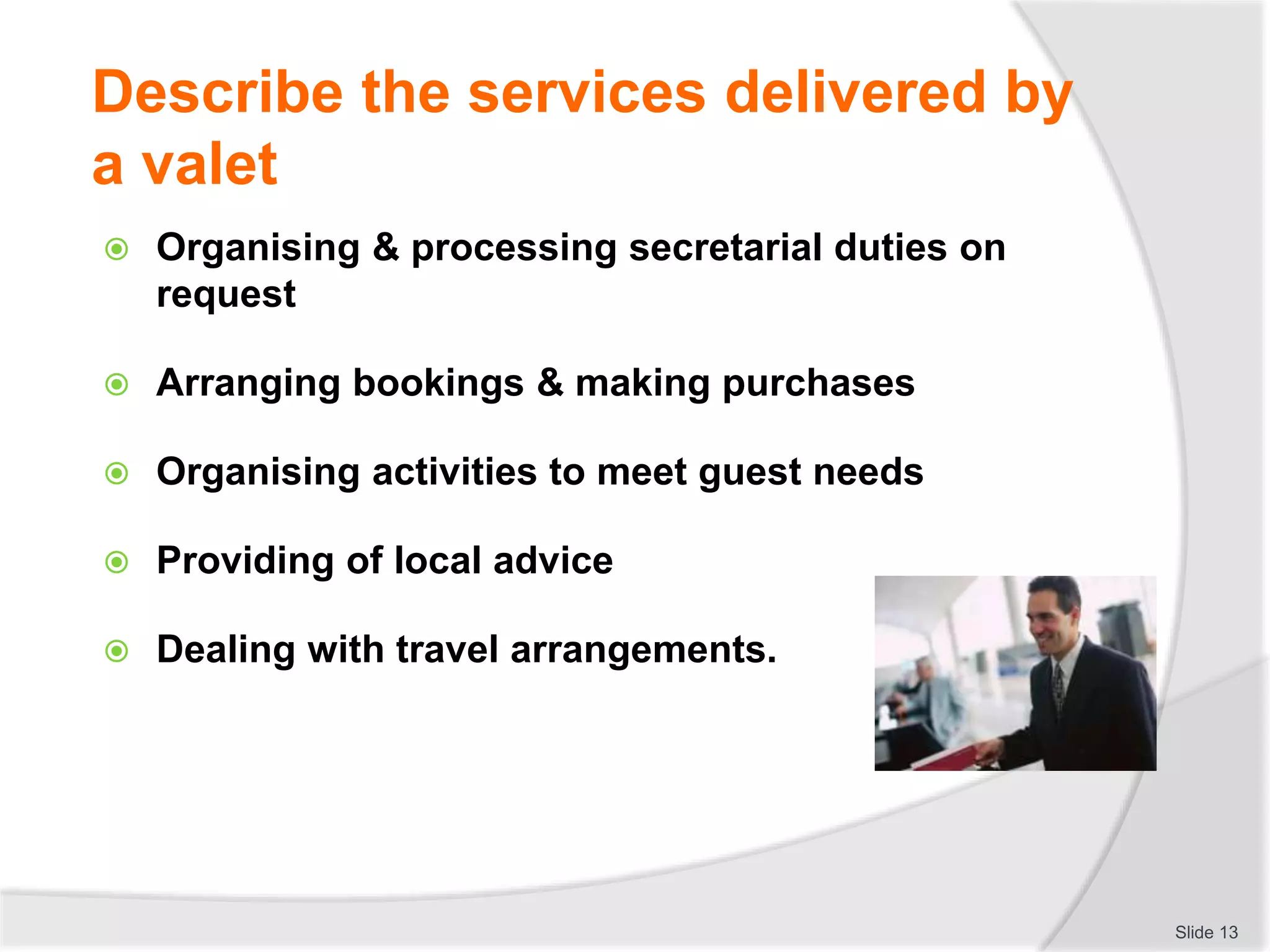 Describe the services delivered by a valet

Organising & processing secretarial duties on request

Arranging bookings & making purchases

Organising activities to meet guest needs

Providing of local advice

Dealing with travel arrangements.

Slide 13